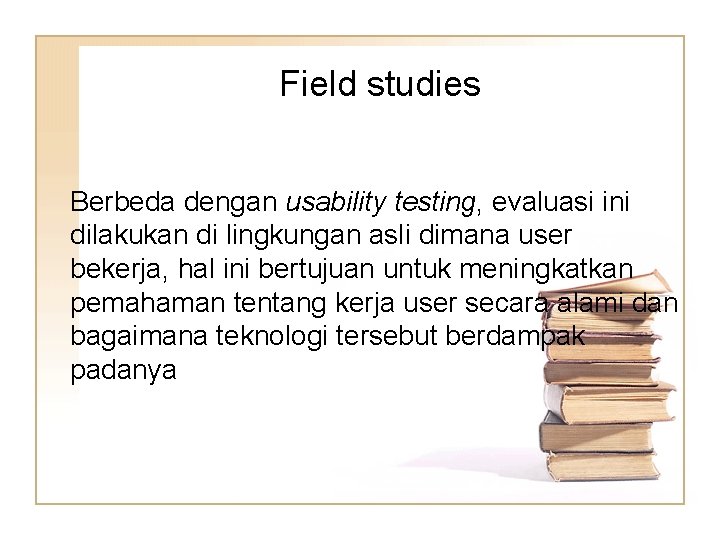 Field studies

Berbeda dengan usability testing, evaluasi ini dilakukan di lingkungan asli dimana user bekerja, hal ini bertujuan untuk meningkatkan pemahaman tentang kerja user secara alami dan bagaimana teknologi tersebut berdampak padanya